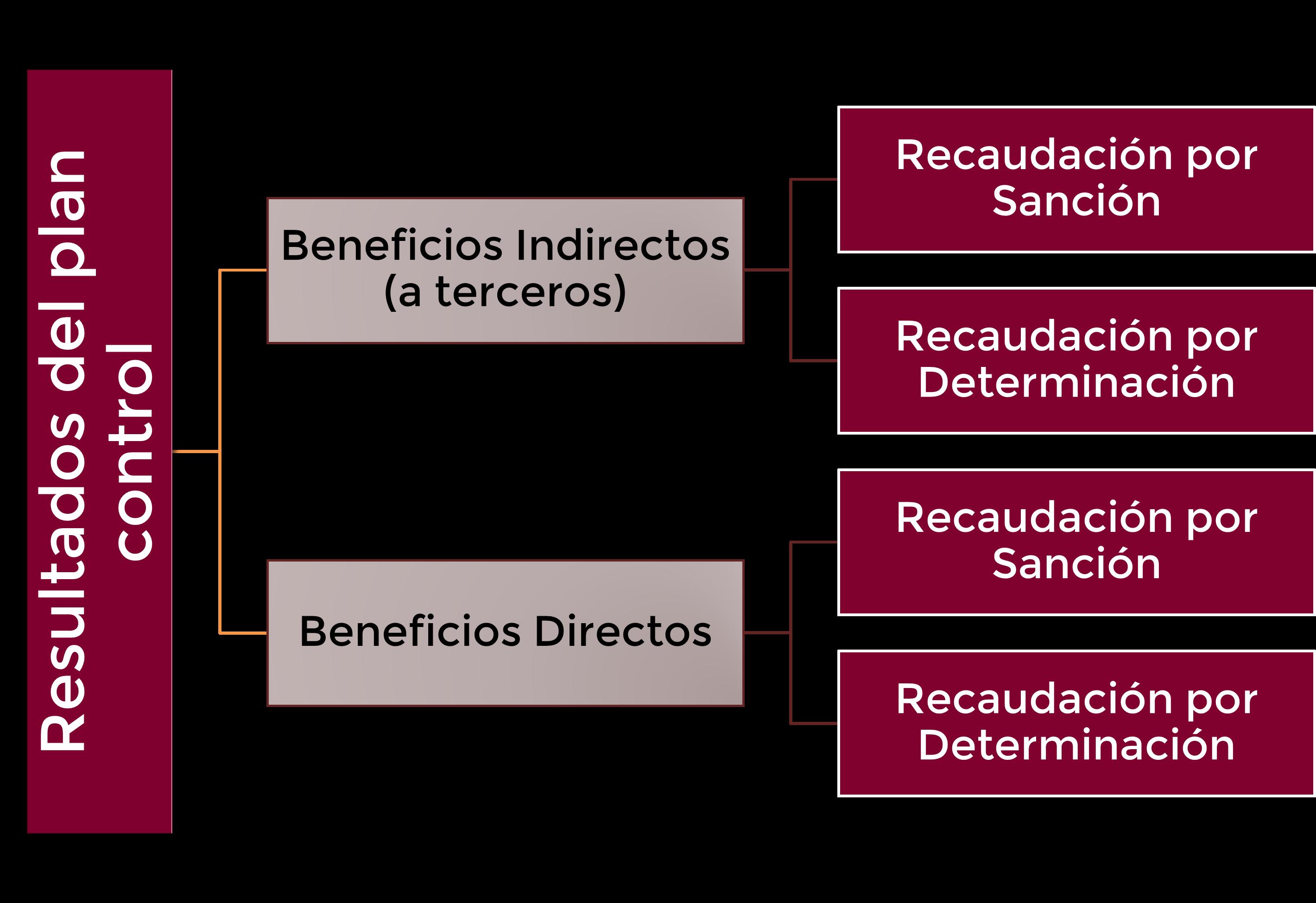 Resultados del plan control

Beneficios Indirectos (a terceros)

Recaudación por Sanción

Recaudación por Determinación

Beneficios Directos

Recaudación por Sanción

Recaudación por Determinación